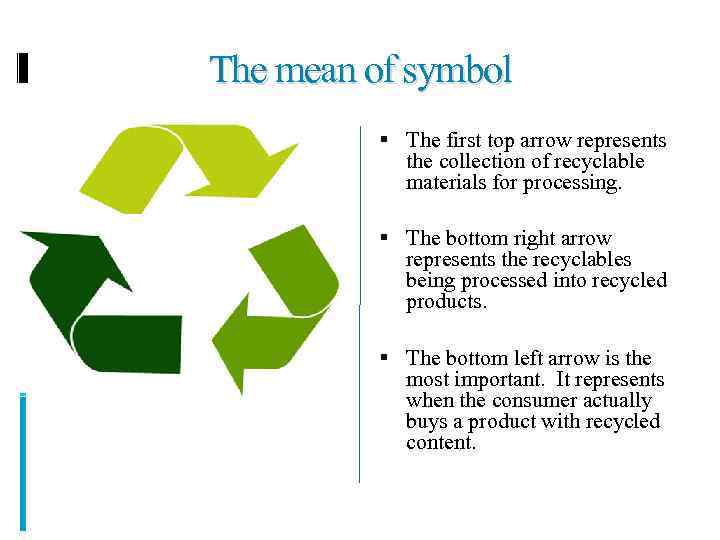 The mean of symbol

▪ The first top arrow represents the collection of recyclable materials for processing.

▪ The bottom right arrow represents the recyclables being processed into recycled products.

▪ The bottom left arrow is the most important. It represents when the consumer actually buys a product with recycled content.